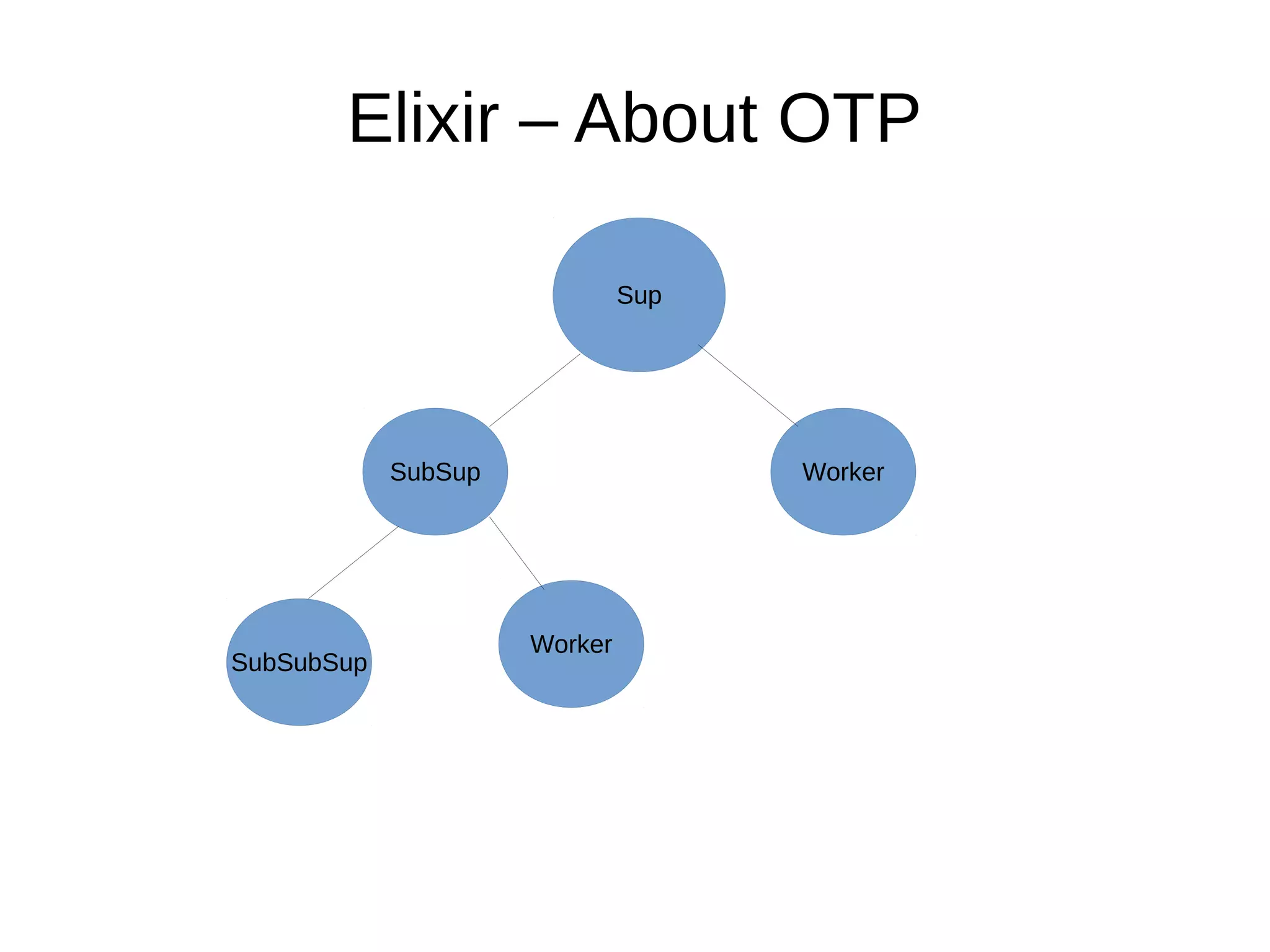 Elixir – About OTP

Sup

SubSup

Worker

SubSubSup

Worker